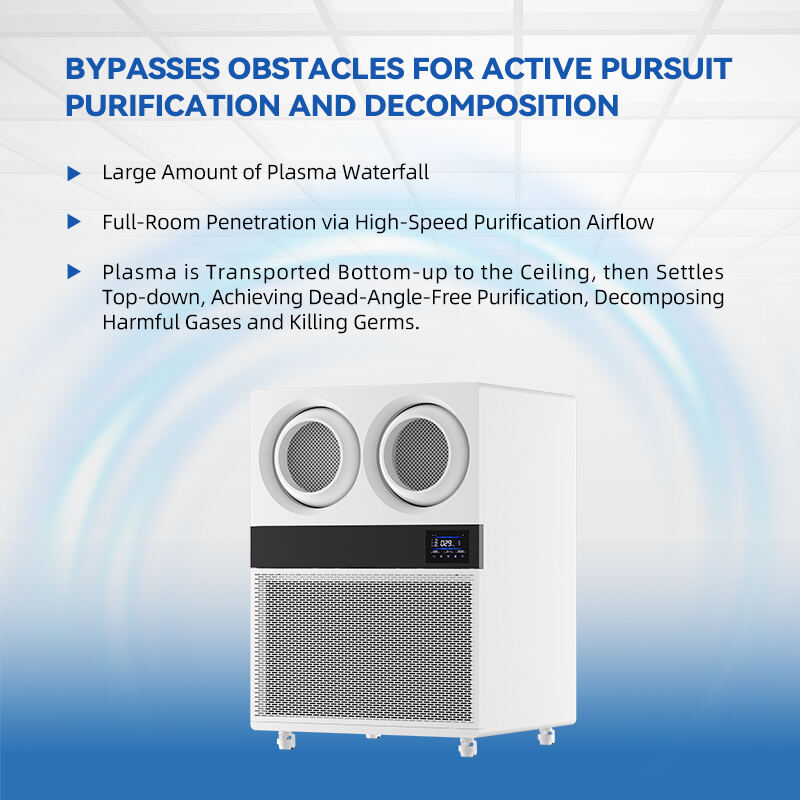 BYPASSES OBSTACLES FOR ACTIVE PURSUIT PURIFICATION AND DECOMPOSITION

Large Amount of Plasma Waterfall

Full-Room Penetration via High-Speed Purification Airflow

Plasma is Transported Bottom-up to the Ceiling, then Settles Top-down, Achieving Dead-Angle-Free Purification, Decomposing Harmful Gases and Killing Germs.

029